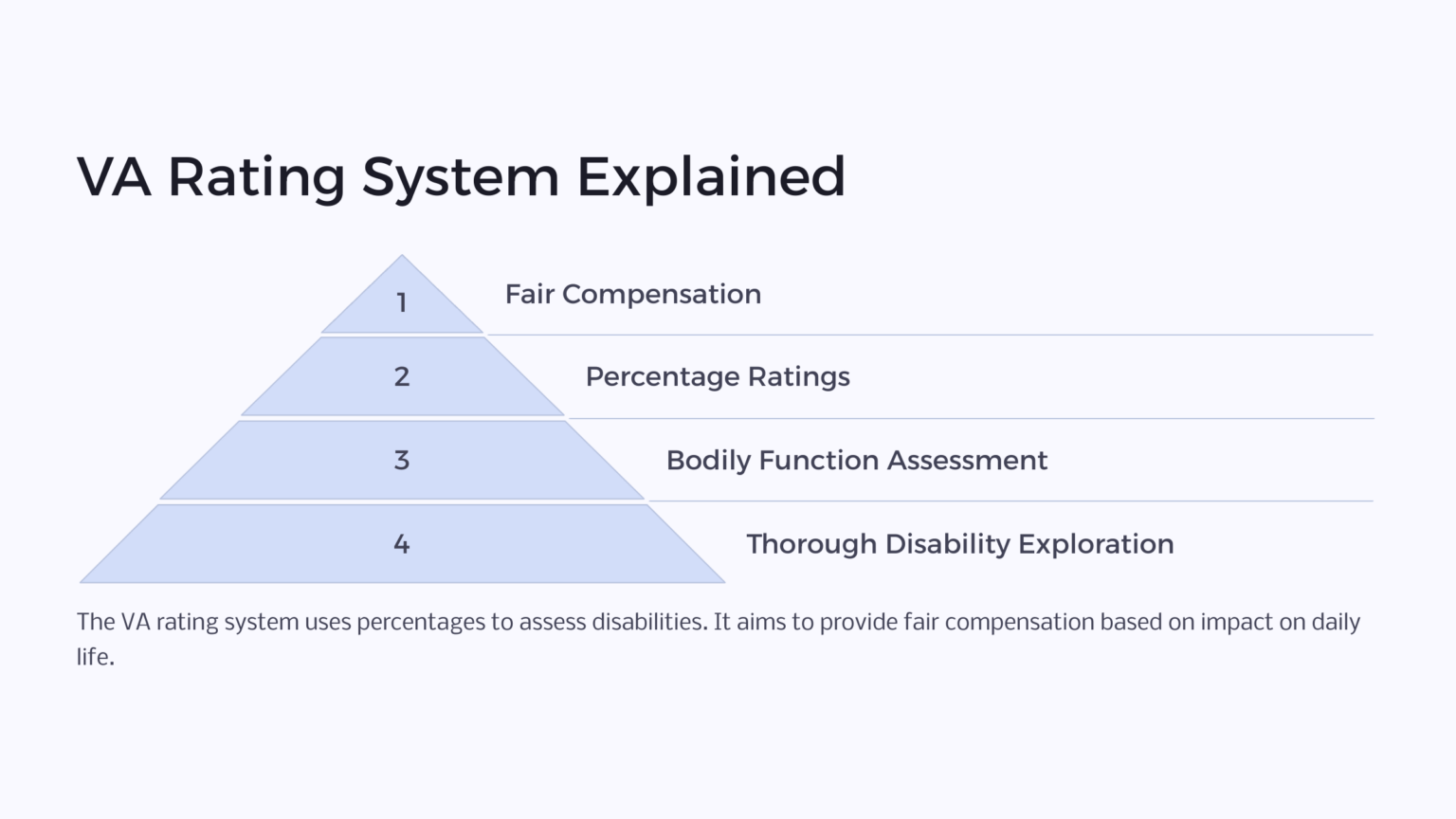 VA Rating System Explained

1

Fair Compensation

2

Percentage Ratings

3

Bodily Function Assessment

4

Thorough Disability Exploration

The VA rating system uses percentages to assess disabilities. It aims to provide fair compensation based on impact on daily life.